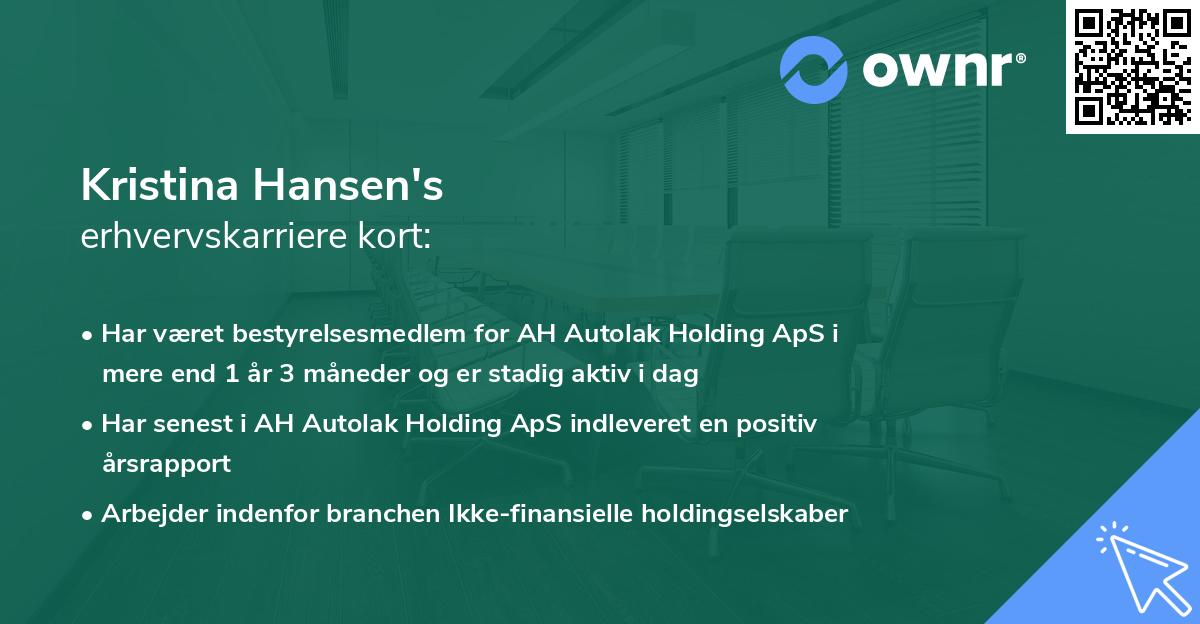 ownr®

Kristina Hansen's
erhvervskarriere kort:

• Har været bestyrelsesmedlem for AH Autolak Holding ApS i mere end 1 år 3 måneder og er stadig aktiv i dag

• Har senest i AH Autolak Holding ApS indleveret en positiv årsrapport

• Arbejder indenfor branchen Ikke-finansielle holdingselskaber